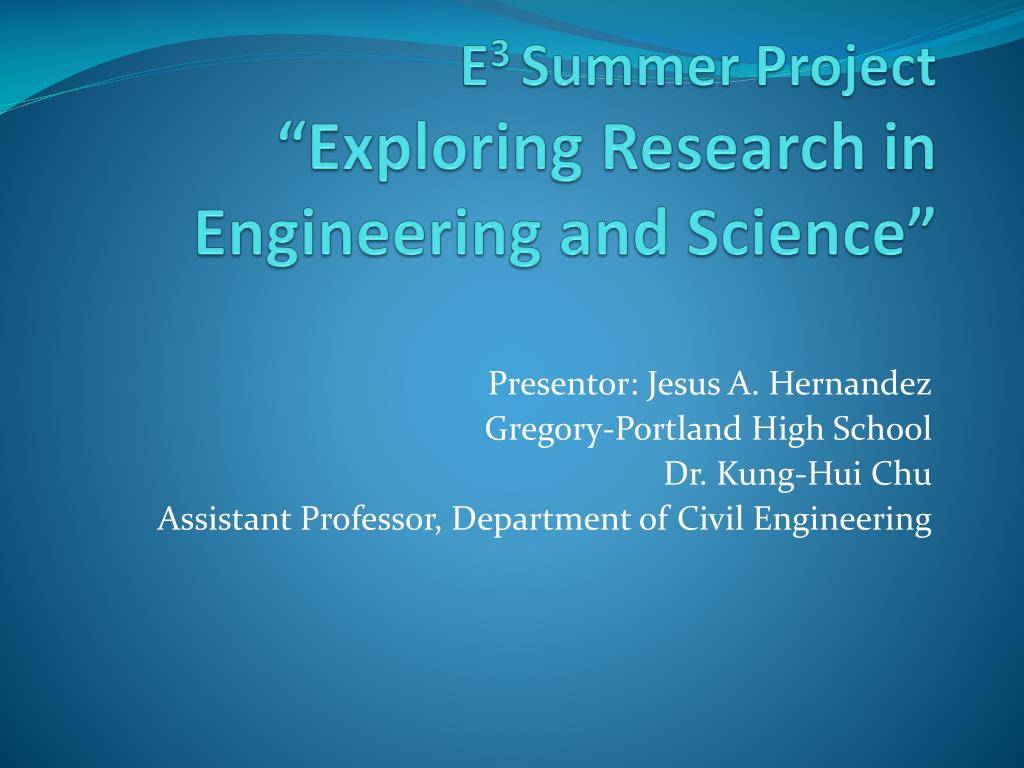 $E^3$ Summer Project “Exploring Research in Engineering and Science”

Presentor: Jesus A. Hernandez
Gregory-Portland High School
Dr. Kung-Hui Chu
Assistant Professor, Department of Civil Engineering